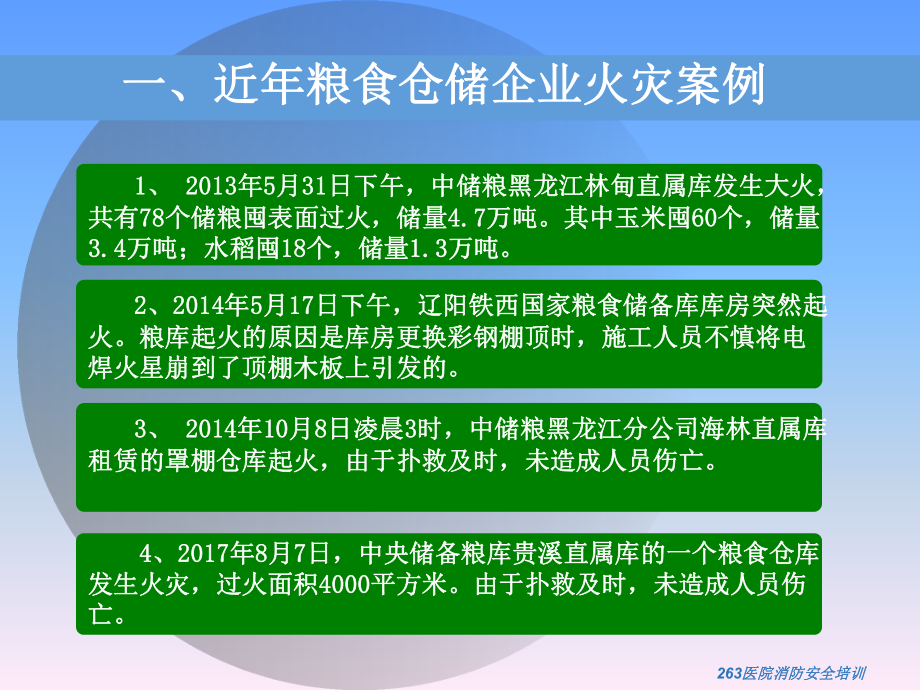 一、近年粮食仓储企业火灾案例

1、 2013年5月31日下午，中储粮黑龙江林甸直属库发生大火，共有78个储粮囤表面过火，储量4.7万吨。其中玉米囤60个，储量3.4万吨；水稻囤18个，储量1.3万吨。

2、2014年5月17日下午，辽阳铁西国家粮食储备库库房突然起火。粮库起火的原因是库房更换彩钢棚顶时，施工人员不慎将电焊火星崩到了顶棚木板上引发的。

3、 2014年10月8日凌晨3时，中储粮黑龙江分公司海林直属库租赁的罩棚仓库起火，由于扑救及时，未造成人员伤亡。

4、2017年8月7日，中央储备粮库贵溪直属库的一个粮食仓库发生火灾，过火面积4000平方米。由于扑救及时，未造成人员伤亡。

263医院消防安全培训